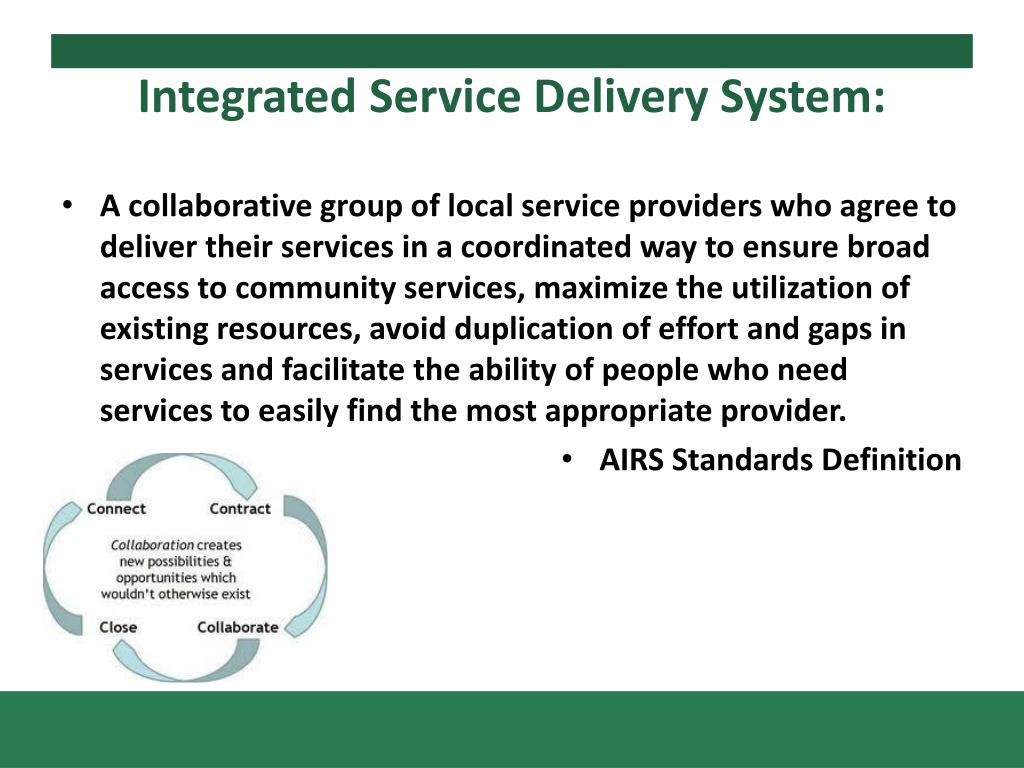 Integrated Service Delivery System:

• A collaborative group of local service providers who agree to deliver their services in a coordinated way to ensure broad access to community services, maximize the utilization of existing resources, avoid duplication of effort and gaps in services and facilitate the ability of people who need services to easily find the most appropriate provider.

• AIRS Standards Definition

Connect
Contract
Collaboration creates new possibilities & opportunities which wouldn't otherwise exist
Close
Collaborate